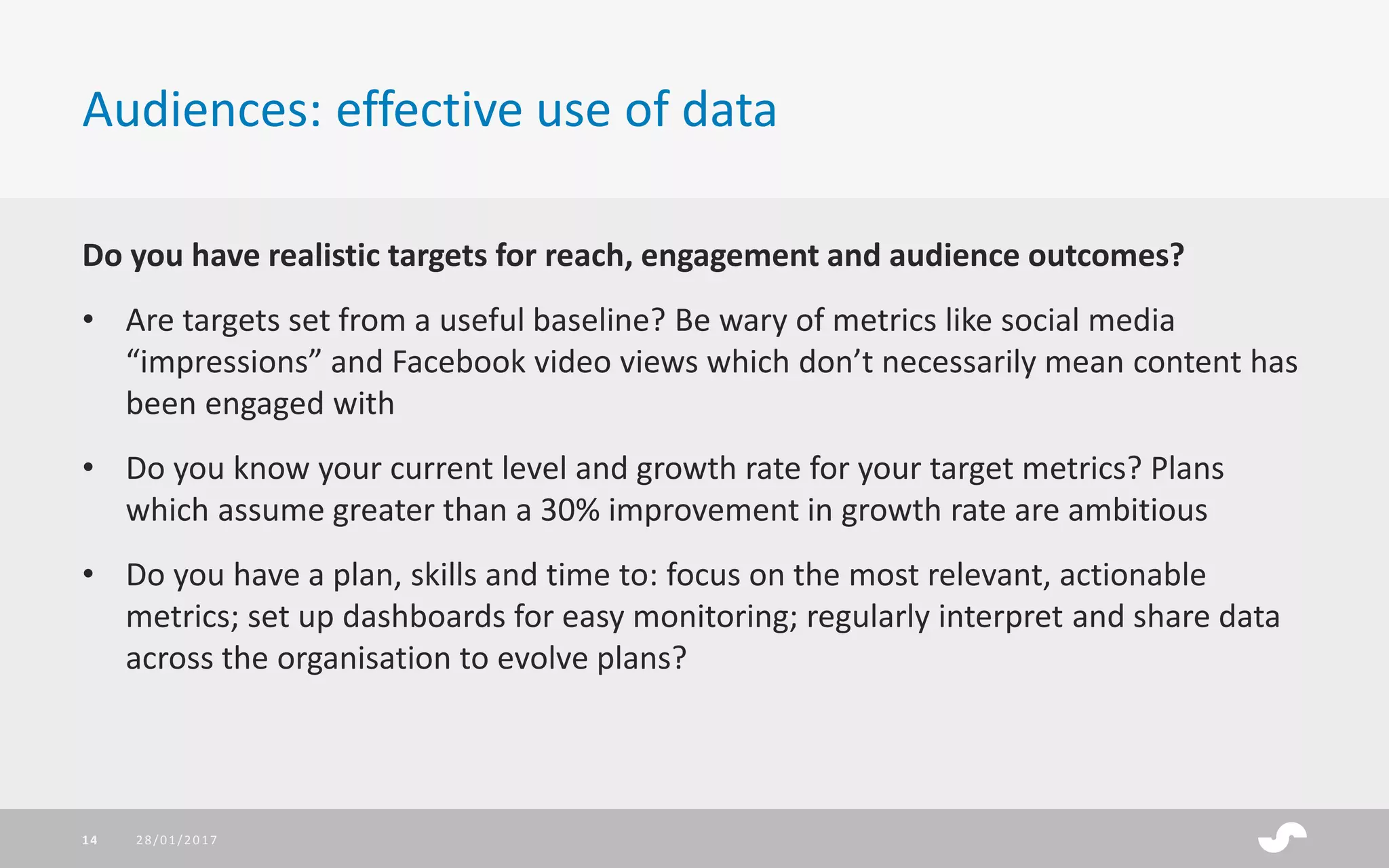 Audiences: effective use of data

Do you have realistic targets for reach, engagement and audience outcomes?

• Are targets set from a useful baseline? Be wary of metrics like social media “impressions” and Facebook video views which don’t necessarily mean content has been engaged with

• Do you know your current level and growth rate for your target metrics? Plans which assume greater than a 30% improvement in growth rate are ambitious

• Do you have a plan, skills and time to: focus on the most relevant, actionable metrics; set up dashboards for easy monitoring; regularly interpret and share data across the organisation to evolve plans?

14 28/01/2017